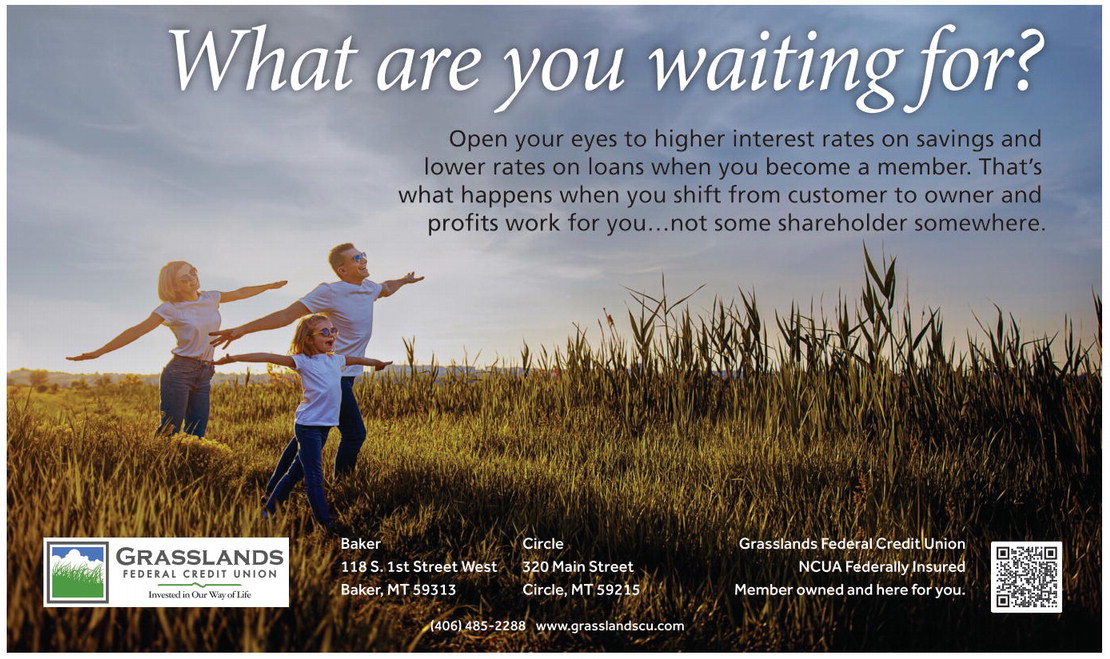 What are you waiting for?

Open your eyes to higher interest rates on savings and lower rates on loans when you become a member. That's what happens when you shift from customer to owner and profits work for you...not some shareholder somewhere.

GRASSLANDS
FEDERAL CREDIT UNION
Invested in Our Way of Life

Baker
118 S. 1st Street West
Baker, MT 59313

Circle
320 Main Street
Circle, MT 59215

Grasslands Federal Credit Union
NCUA Federally Insured
Member owned and here for you.

(406) 485-2288 www.grasslandscu.com